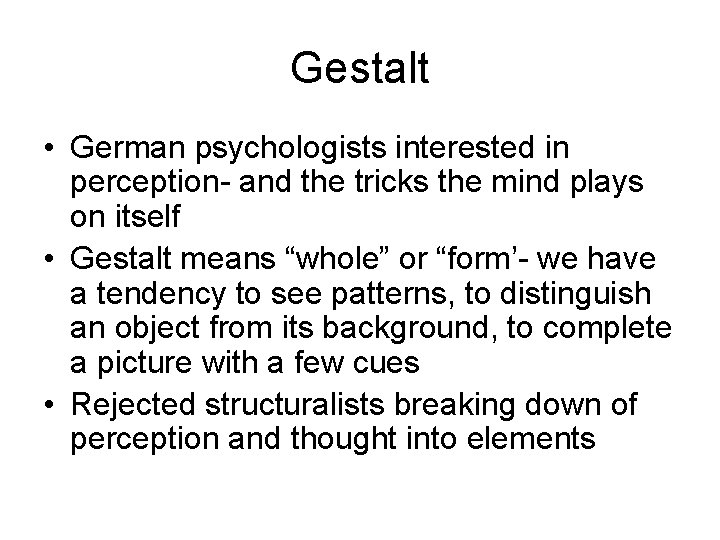 Gestalt

• German psychologists interested in perception- and the tricks the mind plays on itself
• Gestalt means “whole” or “form’- we have a tendency to see patterns, to distinguish an object from its background, to complete a picture with a few cues
• Rejected structuralists breaking down of perception and thought into elements